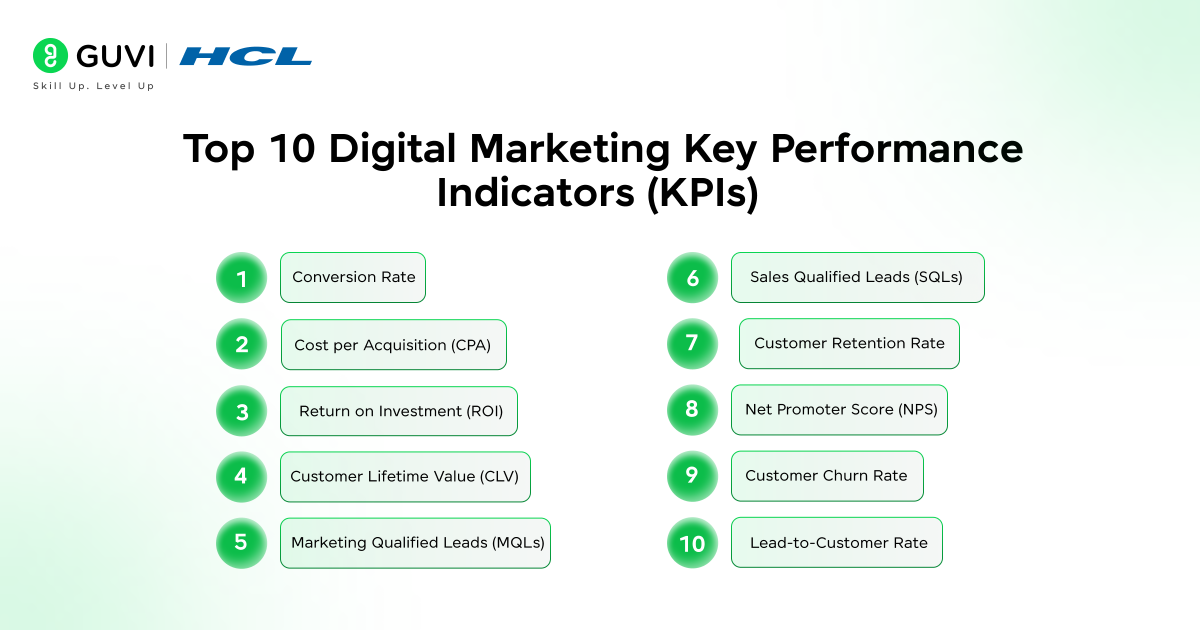 GUVI | HCL
Skill Up. Level Up

Top 10 Digital Marketing Key Performance Indicators (KPIs)

1 Conversion Rate

2 Cost per Acquisition (CPA)

3 Return on Investment (ROI)

4 Customer Lifetime Value (CLV)

5 Marketing Qualified Leads (MQLs)

6 Sales Qualified Leads (SQLs)

7 Customer Retention Rate

8 Net Promoter Score (NPS)

9 Customer Churn Rate

10 Lead-to-Customer Rate